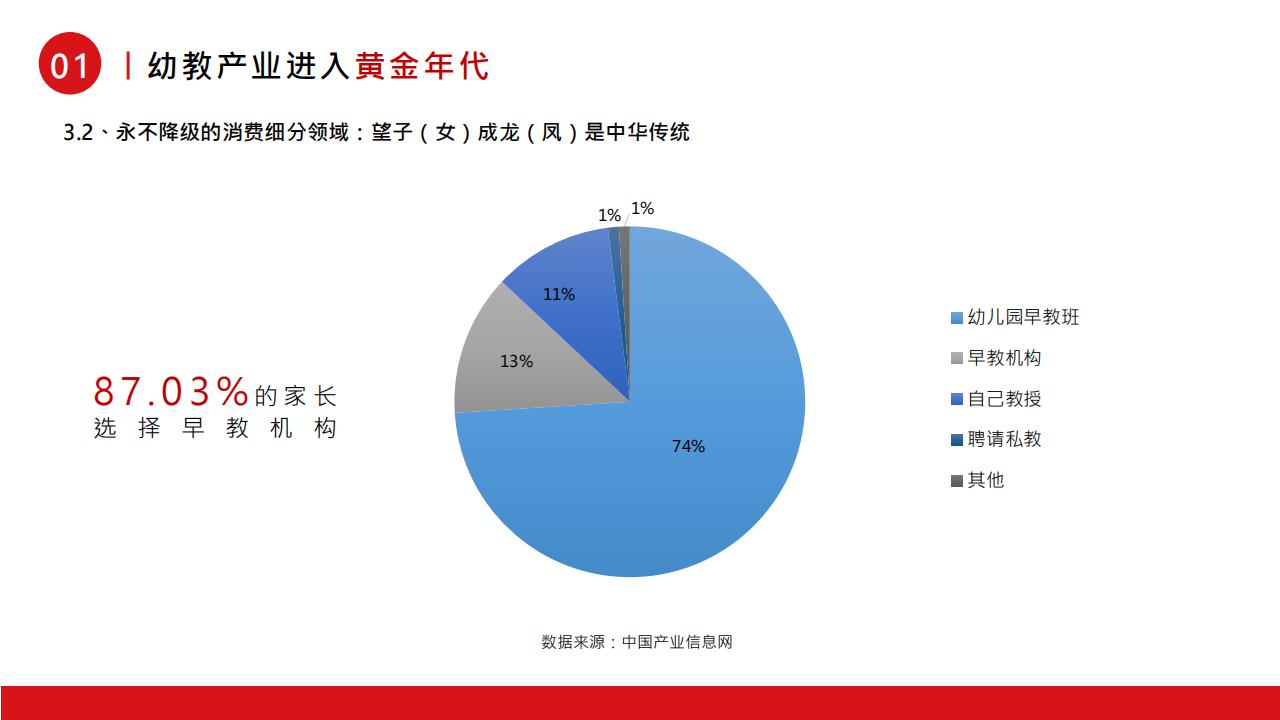 01 | 幼教产业进入黄金年代

3.2、永不降级的消费细分领域：望子（女）成龙（凤）是中华传统

87.03%的家长选择早教机构

1%
1%
11%
13%
74%

幼儿园早教班
早教机构
自己教授
聘请私教
其他

数据来源：中国产业信息网